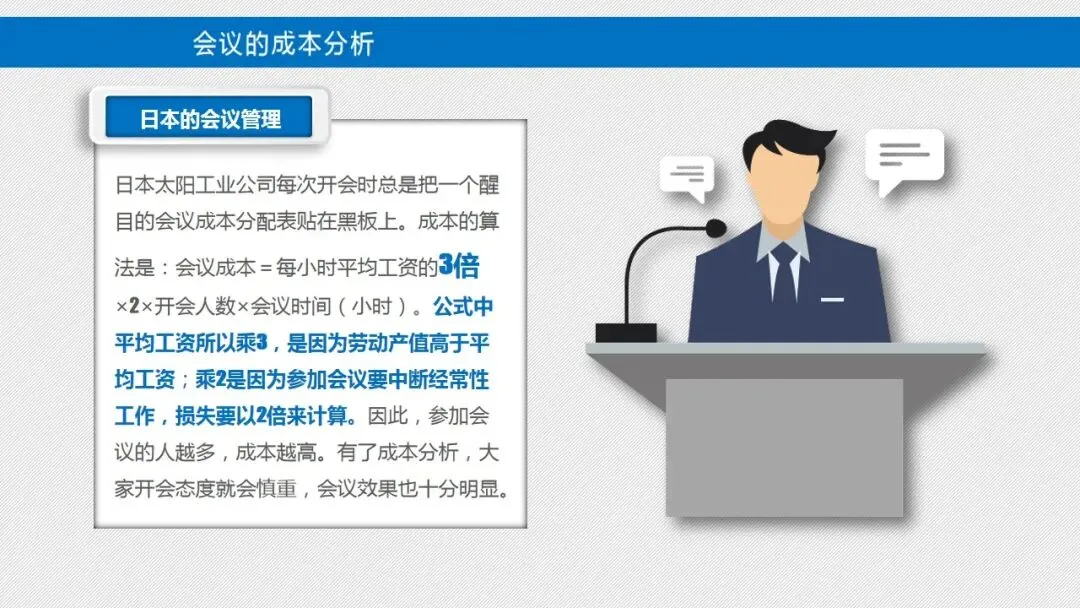 会议的成本分析

日本的会议管理

日本太阳工业公司每次开会时总是把一个醒目的会议成本分配表贴在黑板上。成本的算法是：会议成本＝每小时平均工资的3倍×2×开会人数×会议时间（小时）。公式中平均工资所以乘3，是因为劳动产值高于平均工资；乘2是因为参加会议要中断经常性工作，损失要以2倍来计算。因此，参加会议的人越多，成本越高。有了成本分析，大家开会态度就会慎重，会议效果也十分明显。